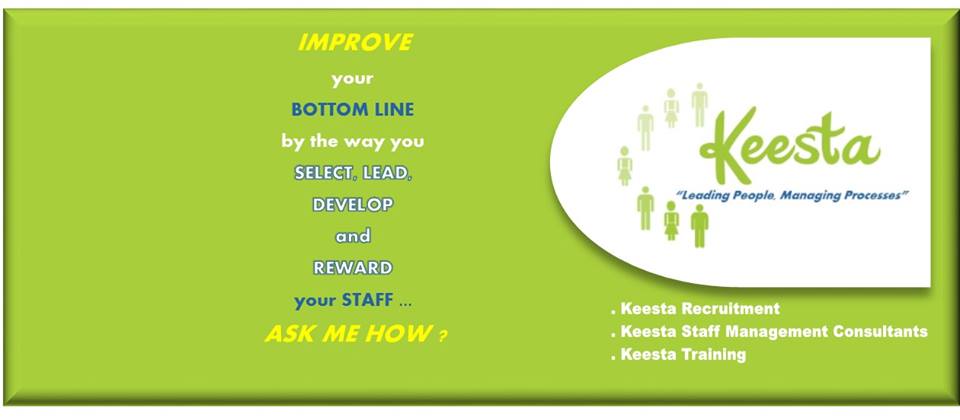 IMPROVE
your
BOTTOM LINE
by the way you
SELECT, LEAD,
DEVELOP
and
REWARD
your STAFF ...
ASK ME HOW ?

Keesta
"Leading People, Managing Processes"

. Keesta Recruitment
. Keesta Staff Management Consultants
. Keesta Training